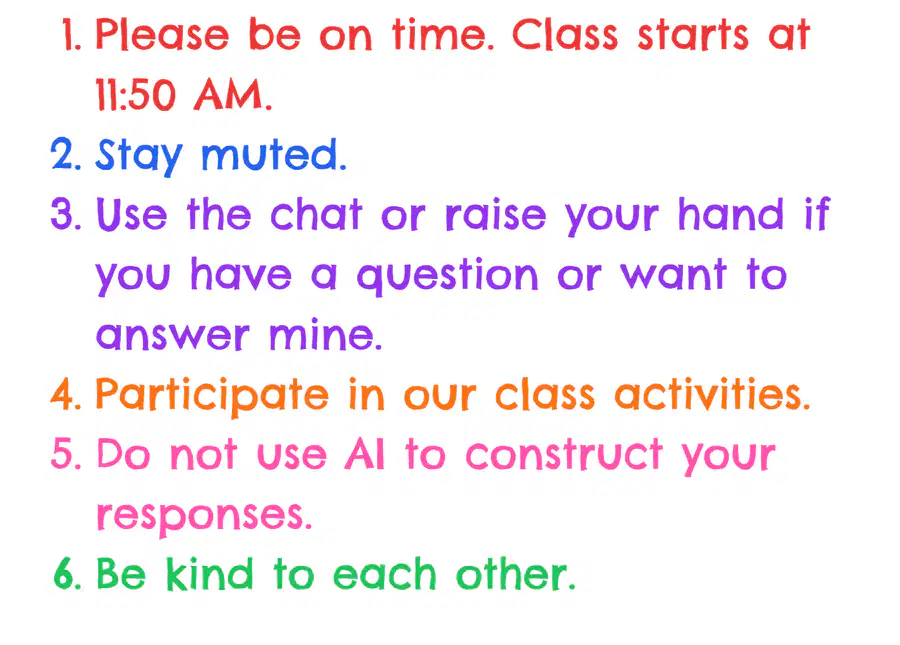 1. Please be on time. Class starts at 11:50 AM.
2. Stay muted.
3. Use the chat or raise your hand if you have a question or want to answer mine.
4. Participate in our class activities.
5. Do not use AI to construct your responses.
6. Be kind to each other.